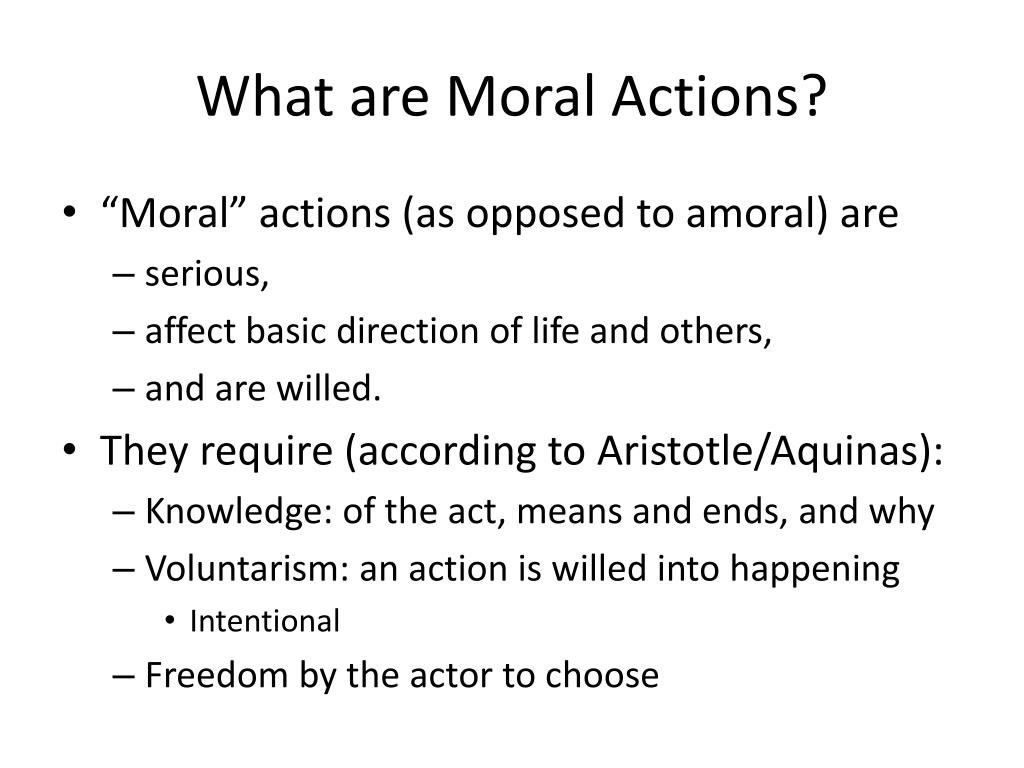 What are Moral Actions?

• “Moral” actions (as opposed to amoral) are
– serious,
– affect basic direction of life and others,
– and are willed.
• They require (according to Aristotle/Aquinas):
– Knowledge: of the act, means and ends, and why
– Voluntarism: an action is willed into happening
• Intentional
– Freedom by the actor to choose